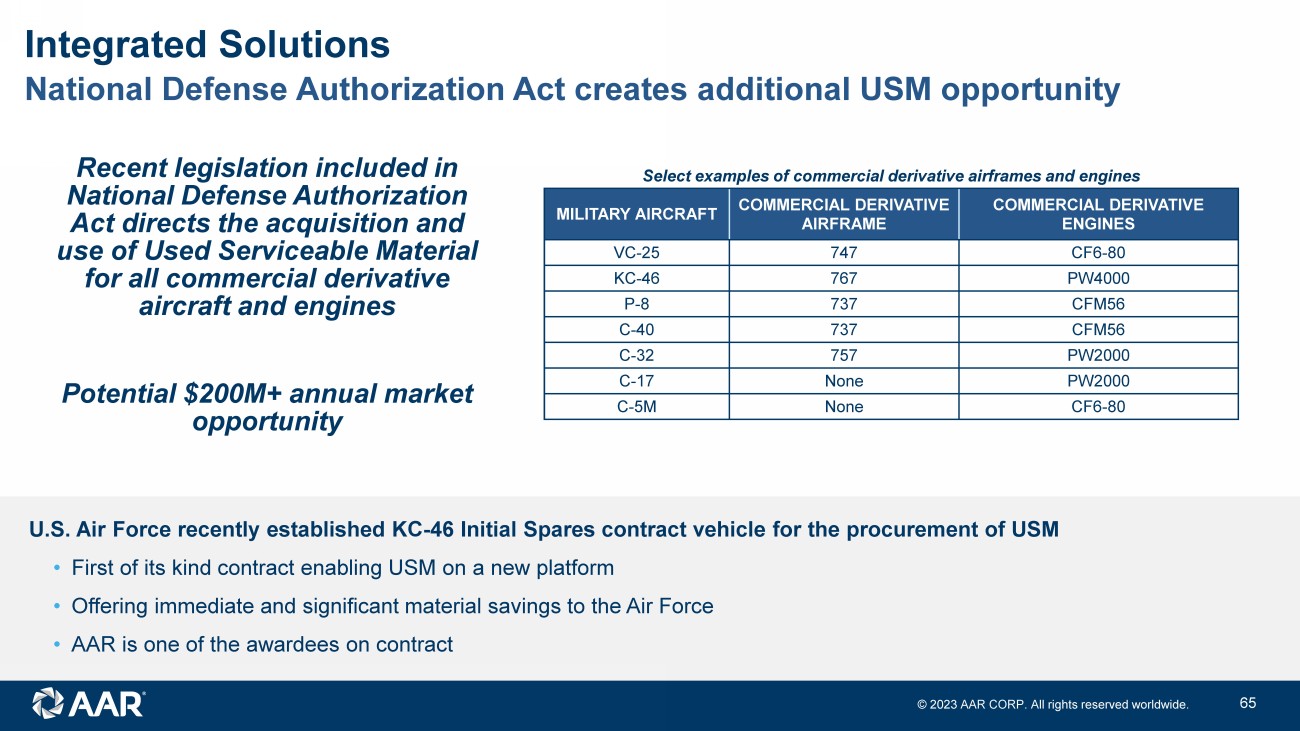 Integrated Solutions
National Defense Authorization Act creates additional USM opportunity

Recent legislation included in National Defense Authorization Act directs the acquisition and use of Used Serviceable Material for all commercial derivative aircraft and engines

Potential $200M+ annual market opportunity

Select examples of commercial derivative airframes and engines

| MILITARY AIRCRAFT | COMMERCIAL DERIVATIVE AIRFRAME | COMMERCIAL DERIVATIVE ENGINES |
|---|---|---|
| VC-25 | 747 | CF6-80 |
| KC-46 | 767 | PW4000 |
| P-8 | 737 | CFM56 |
| C-40 | 737 | CFM56 |
| C-32 | 757 | PW2000 |
| C-17 | None | PW2000 |
| C-5M | None | CF6-80 |

U.S. Air Force recently established KC-46 Initial Spares contract vehicle for the procurement of USM
• First of its kind contract enabling USM on a new platform
• Offering immediate and significant material savings to the Air Force
• AAR is one of the awardees on contract

AAR®
© 2023 AAR CORP. All rights reserved worldwide.
65